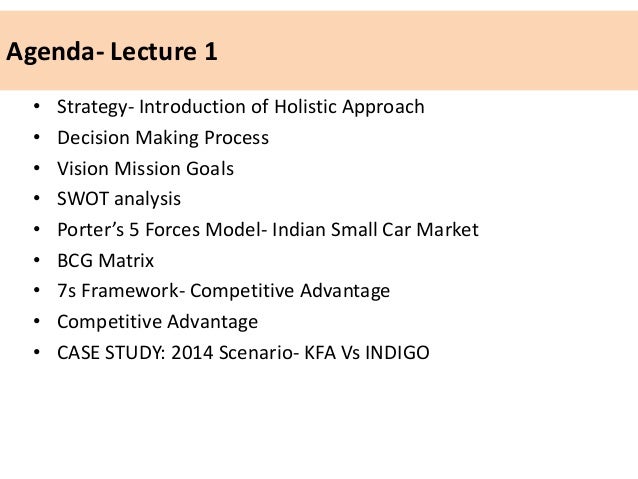 Agenda- Lecture 1

• Strategy- Introduction of Holistic Approach
• Decision Making Process
• Vision Mission Goals
• SWOT analysis
• Porter's 5 Forces Model- Indian Small Car Market
• BCG Matrix
• 7s Framework- Competitive Advantage
• Competitive Advantage
• CASE STUDY: 2014 Scenario- KFA Vs INDIGO